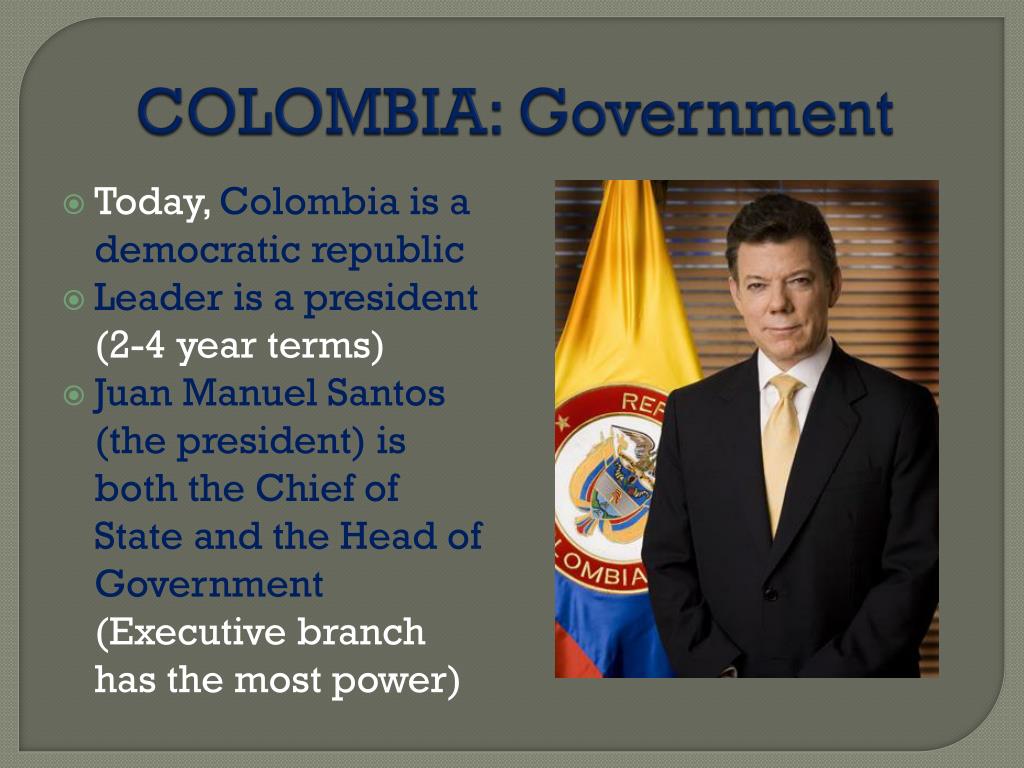 COLOMBIA: Government

Today, Colombia is a democratic republic
Leader is a president (2-4 year terms)
Juan Manuel Santos (the president) is both the Chief of State and the Head of Government (Executive branch has the most power)

REP
OMBIA